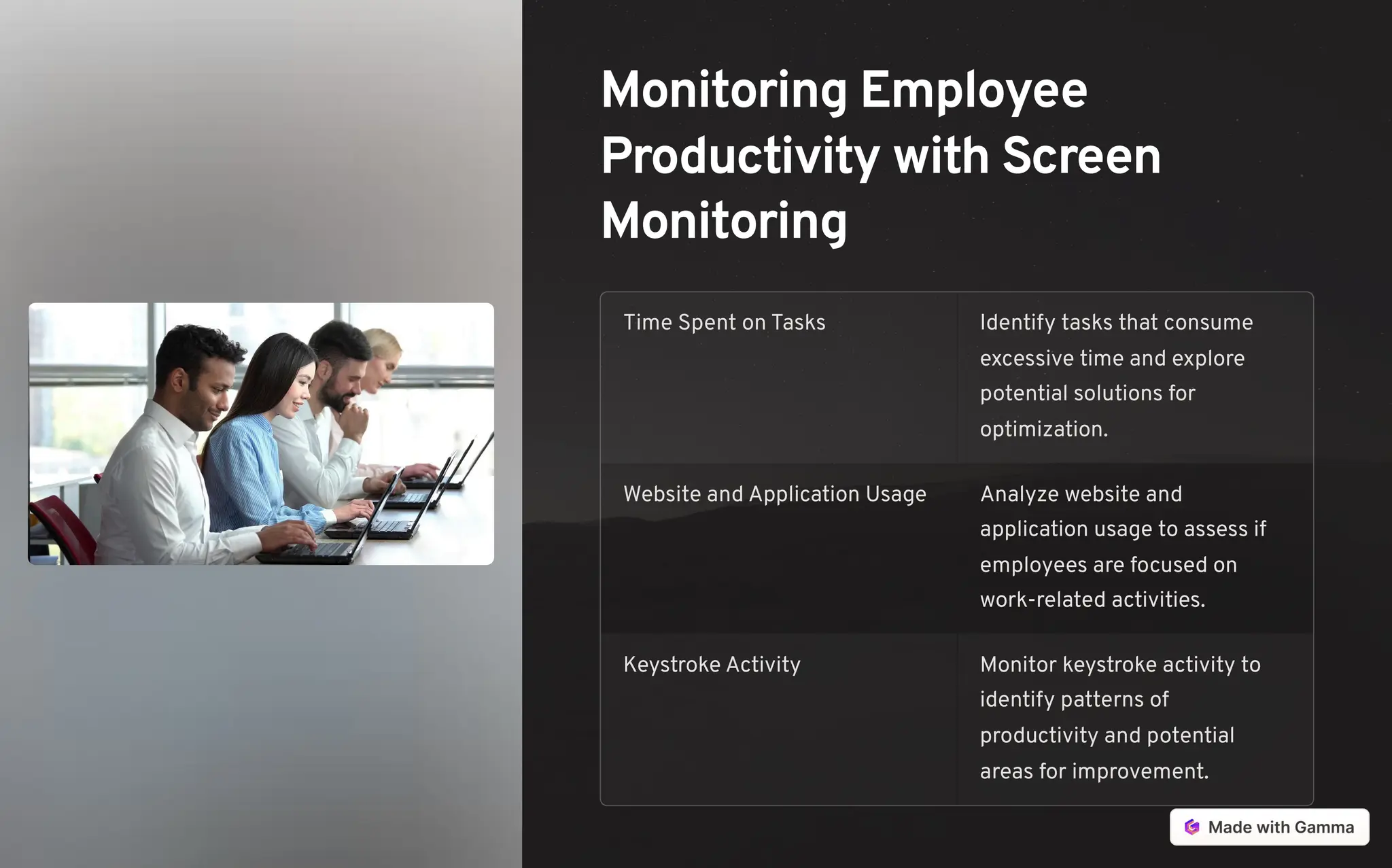 Monitoring Employee Productivity with Screen Monitoring

| | |
|---|---|
| Time Spent on Tasks | Identify tasks that consume excessive time and explore potential solutions for optimization. |
| Website and Application Usage | Analyze website and application usage to assess if employees are focused on work-related activities. |
| Keystroke Activity | Monitor keystroke activity to identify patterns of productivity and potential areas for improvement. |

Made with Gamma